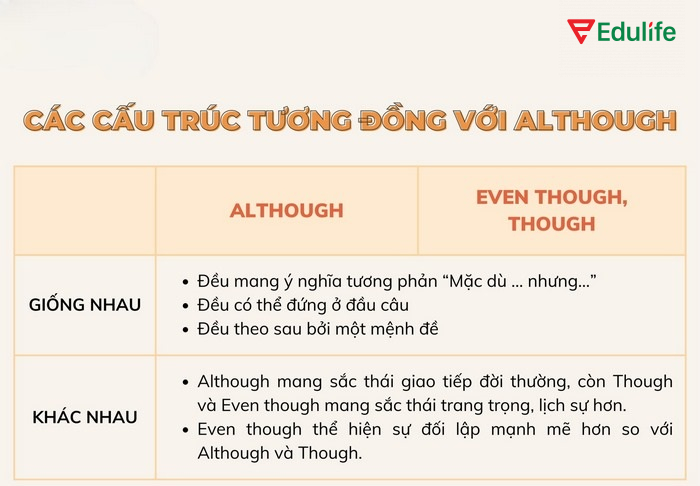 Edulife

CÁC CẤU TRÚC TƯƠNG ĐỒNG VỚI ALTHOUGH

| | ALTHOUGH | EVEN THOUGH, THOUGH |
|---|---|---|
| GIỐNG NHAU | • Đều mang ý nghĩa tương phản “Mặc dù ... nhưng...” • Đều có thể đứng ở đầu câu • Đều theo sau bởi một mệnh đề | |
| KHÁC NHAU | • Although mang sắc thái giao tiếp đời thường, còn Though và Even though mang sắc thái trang trọng, lịch sự hơn. • Even though thể hiện sự đối lập mạnh mẽ hơn so với Although và Though. | |